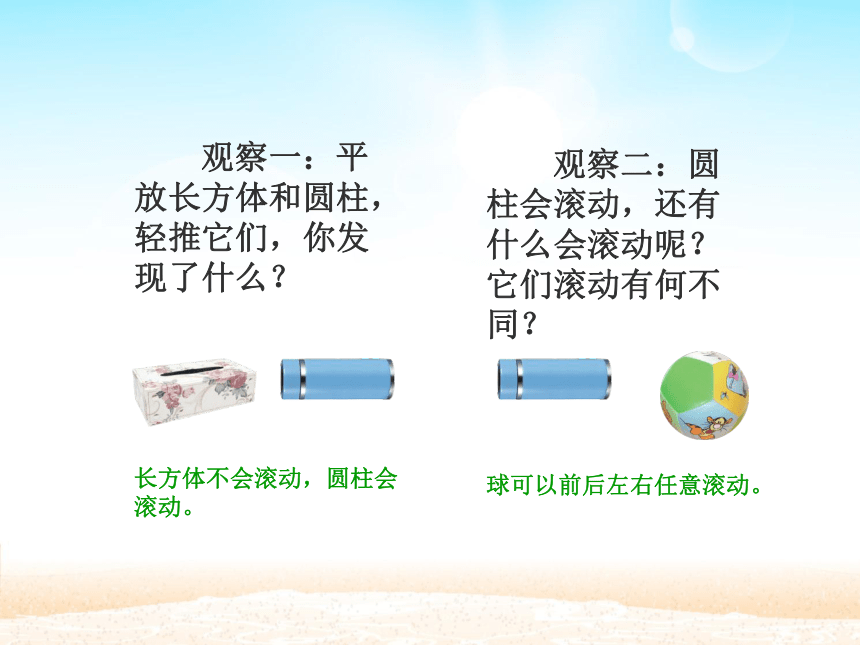 观察一：平放长方体和圆柱，轻推它们，你发现了什么？

长方体不会滚动，圆柱会滚动。

观察二：圆柱会滚动，还有什么会滚动呢？它们滚动有何不同？

球可以前后左右任意滚动。